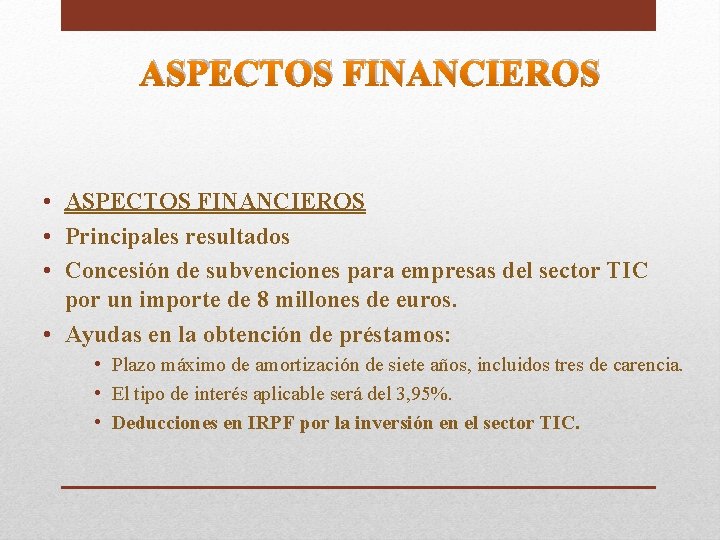 ASPECTOS FINANCIEROS

• ASPECTOS FINANCIEROS
• Principales resultados
• Concesión de subvenciones para empresas del sector TIC por un importe de 8 millones de euros.
• Ayudas en la obtención de préstamos:
  • Plazo máximo de amortización de siete años, incluidos tres de carencia.
  • El tipo de interés aplicable será del 3,95%.
  • Deducciones en IRPF por la inversión en el sector TIC.